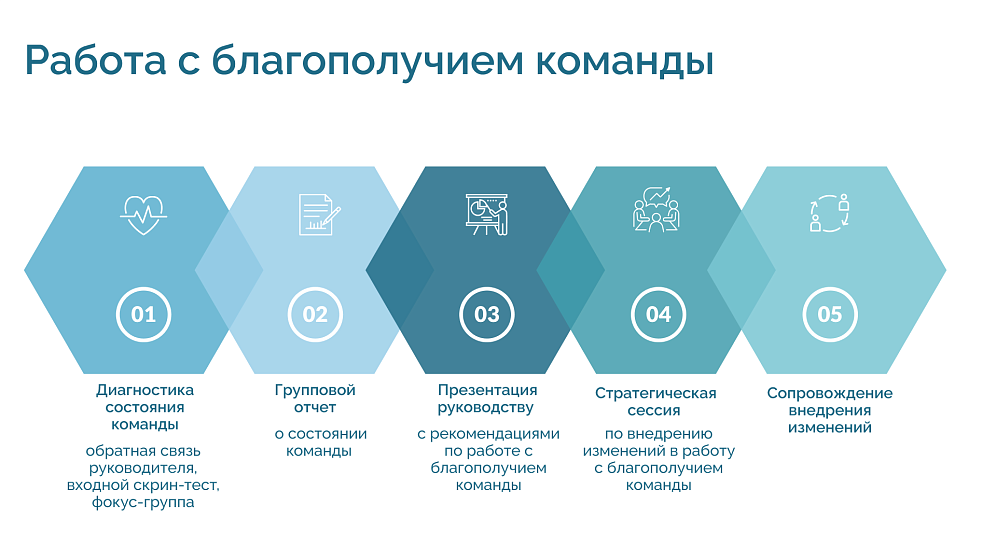 Работа с благополучием команды

01

Диагностика состояния команды

обратная связь руководителя, входной скрин-тест, фокус-группа

02

Групповой отчет

о состоянии команды

03

Презентация руководству

с рекомендациями по работе с благополучием команды

04

Стратегическая сессия

по внедрению изменений в работу с благополучием команды

05

Сопровождение внедрения изменений